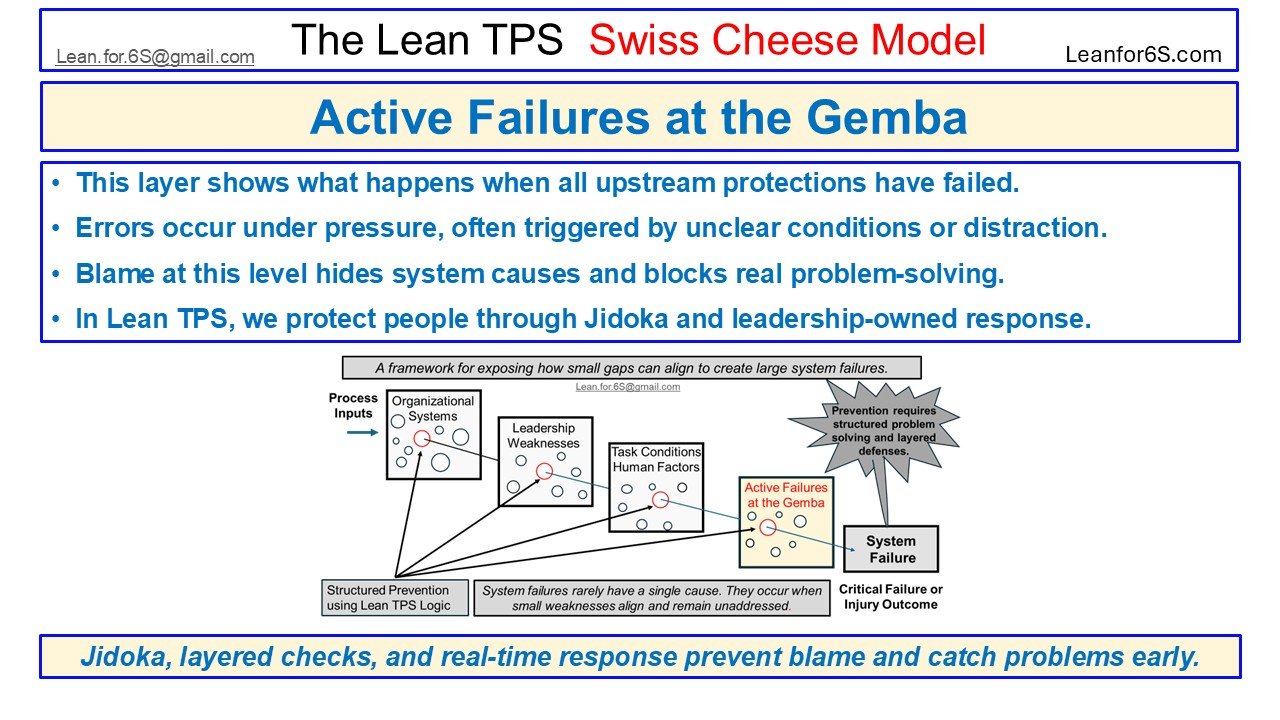 Lean.for.6S@gmail.com The Lean TPS Swiss Cheese Model Leanfor6S.com

Active Failures at the Gemba

• This layer shows what happens when all upstream protections have failed.
• Errors occur under pressure, often triggered by unclear conditions or distraction.
• Blame at this level hides system causes and blocks real problem-solving.
• In Lean TPS, we protect people through Jidoka and leadership-owned response.

A framework for exposing how small gaps can align to create large system failures.

Lean.for.6S@gmail.com

Process Inputs

Organizational Systems

Leadership Weaknesses

Task Conditions Human Factors

Active Failures at the Gemba

Prevention requires structured problem solving and layered defenses.

System Failure

Critical Failure or Injury Outcome

Structured Prevention using Lean TPS Logic

System failures rarely have a single cause. They occur when small weaknesses align and remain unaddressed.

Jidoka, layered checks, and real-time response prevent blame and catch problems early.